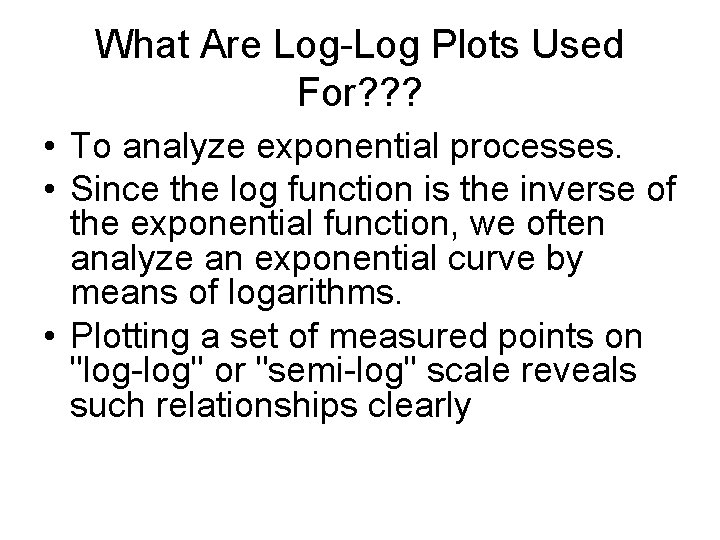 What Are Log-Log Plots Used For???

• To analyze exponential processes.
• Since the log function is the inverse of the exponential function, we often analyze an exponential curve by means of logarithms.
• Plotting a set of measured points on "log-log" or "semi-log" scale reveals such relationships clearly